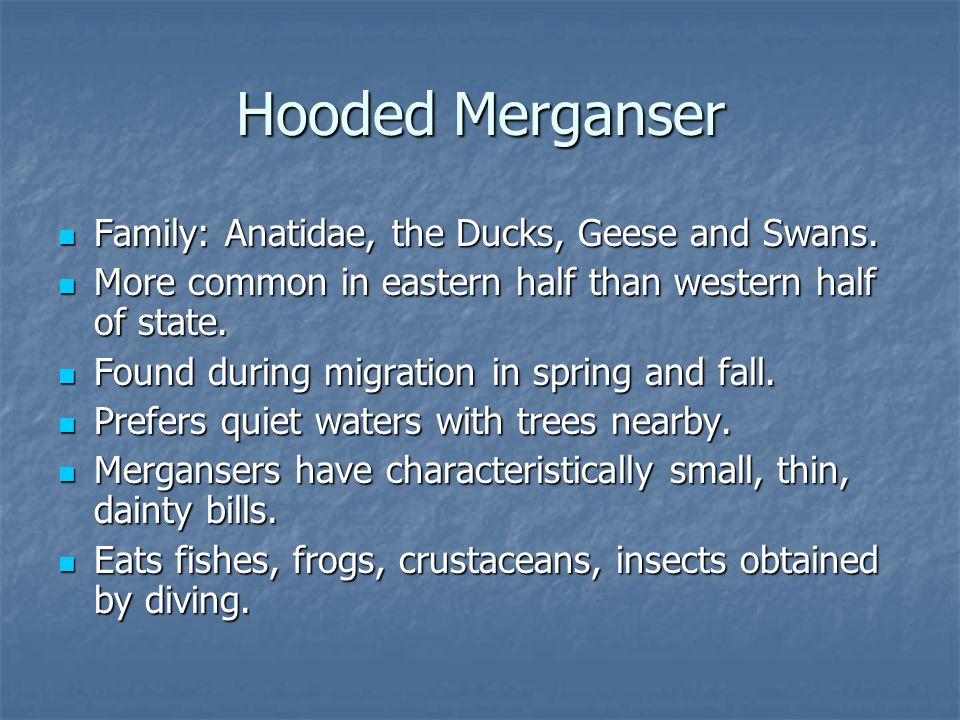 Hooded Merganser

- Family: Anatidae, the Ducks, Geese and Swans.
- More common in eastern half than western half of state.
- Found during migration in spring and fall.
- Prefers quiet waters with trees nearby.
- Mergansers have characteristically small, thin, dainty bills.
- Eats fishes, frogs, crustaceans, insects obtained by diving.